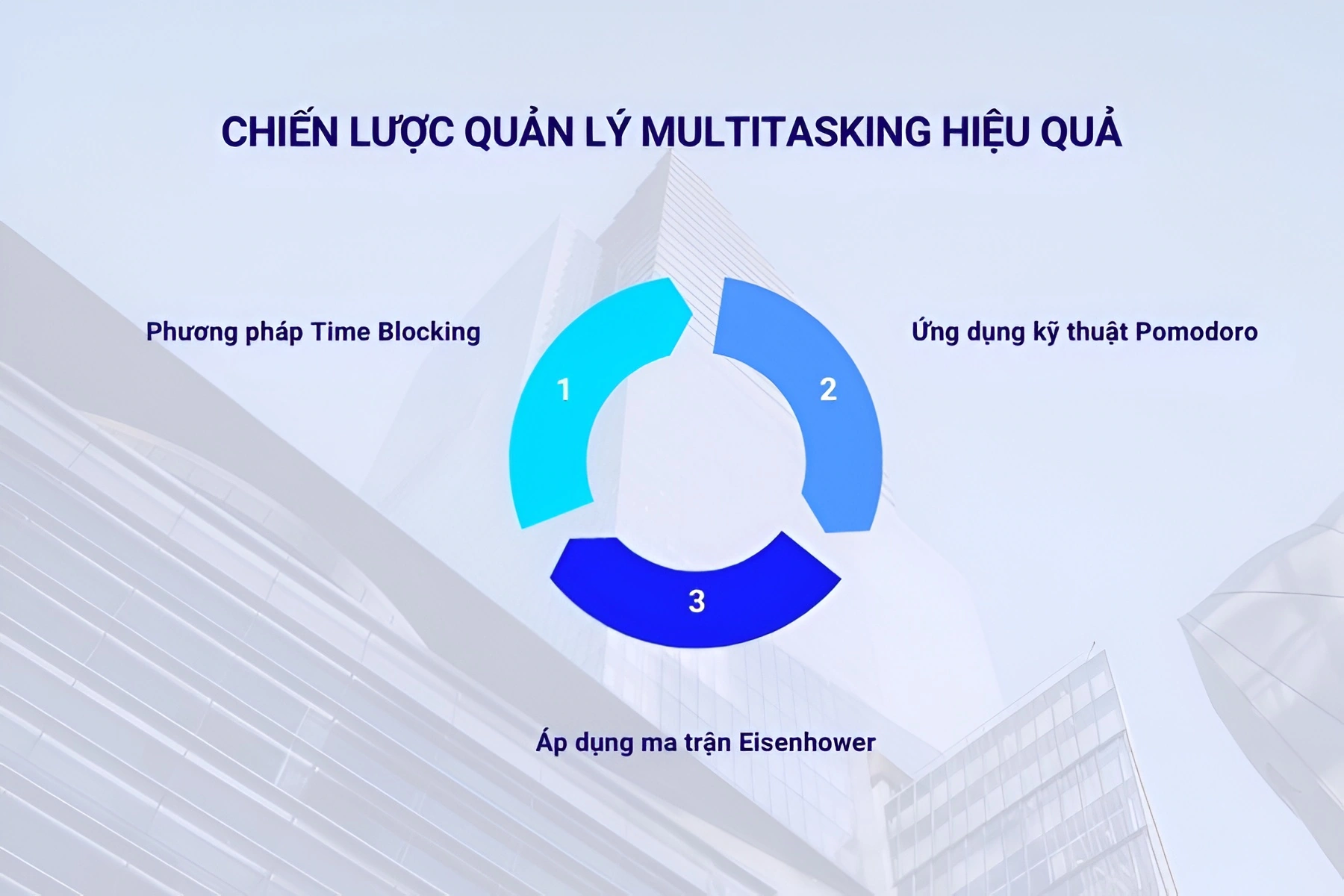 CHIẾN LƯỢC QUẢN LÝ MULTITASKING HIỆU QUẢ

Phương pháp Time Blocking

1

2

Ứng dụng kỹ thuật Pomodoro

3

Áp dụng ma trận Eisenhower